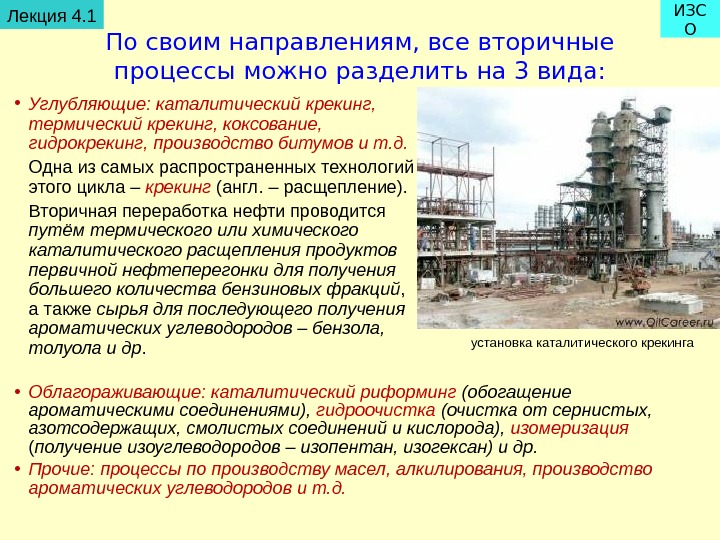 Лекция 4.1

ИЗС
О

По своим направлениям, все вторичные процессы можно разделить на 3 вида:

• Углубляющие: каталитический крекинг, термический крекинг, коксование, гидрокрекинг, производство битумов и т.д.

Одна из самых распространенных технологий этого цикла – крекинг (англ. – расщепление).

Вторичная переработка нефти проводится путём термического или химического каталитического расщепления продуктов первичной нефтеперегонки для получения большего количества бензиновых фракций, а также сырья для последующего получения ароматических углеводородов – бензола, толуола и др.

www.OilCareer.ru

установка каталитического крекинга

• Облагораживающие: каталитический риформинг (обогащение ароматическими соединениями), гидроочистка (очистка от сернистых, азотсодержащих, смолистых соединений и кислорода), изомеризация (получение изоуглеводородов – изопентан, изогексан) и др.

• Прочие: процессы по производству масел, алкилирования, производство ароматических углеводородов и т.д.